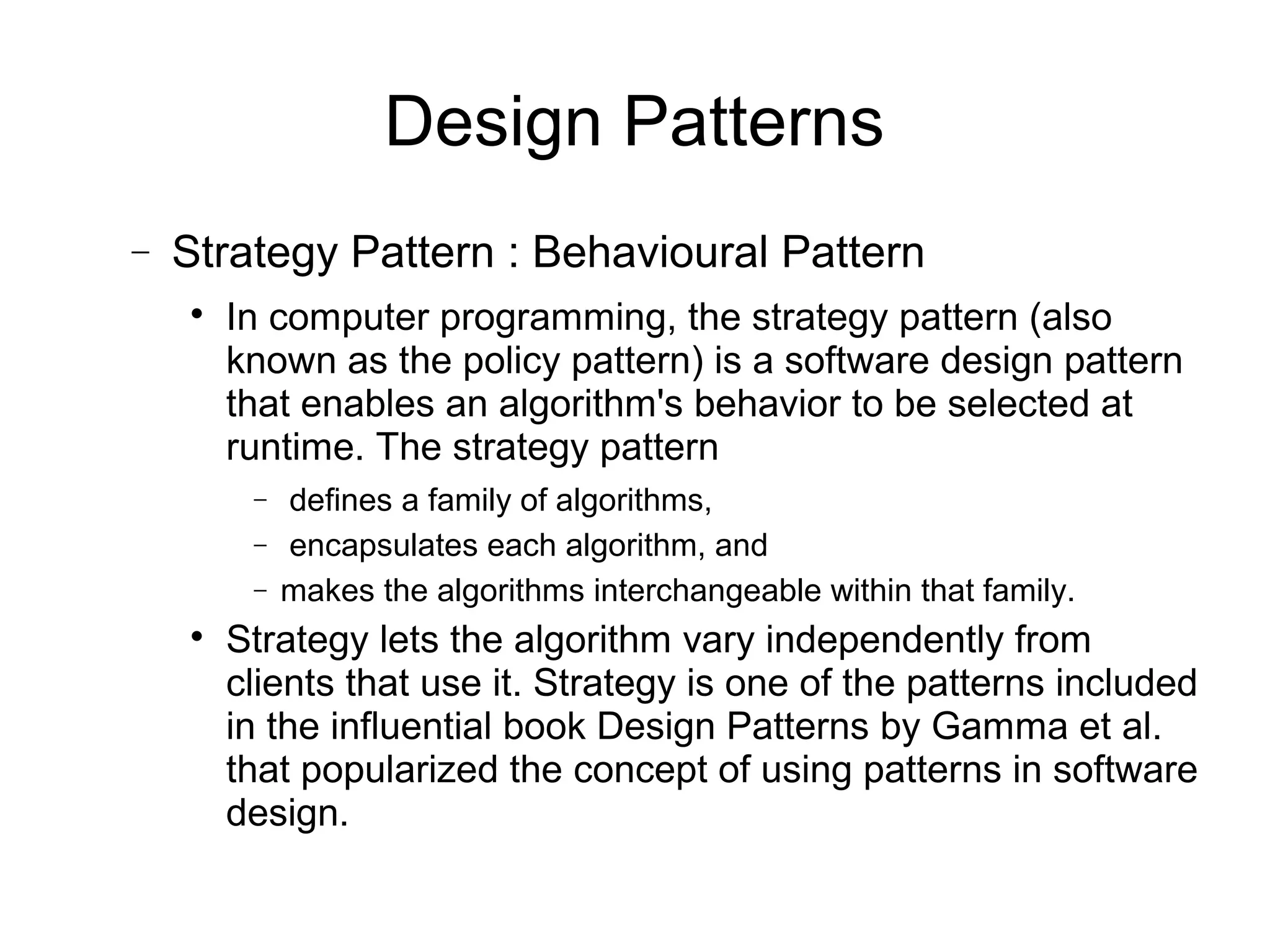 Design Patterns

– Strategy Pattern : Behavioural Pattern

• In computer programming, the strategy pattern (also known as the policy pattern) is a software design pattern that enables an algorithm's behavior to be selected at runtime. The strategy pattern

– defines a family of algorithms,

– encapsulates each algorithm, and

– makes the algorithms interchangeable within that family.

• Strategy lets the algorithm vary independently from clients that use it. Strategy is one of the patterns included in the influential book Design Patterns by Gamma et al. that popularized the concept of using patterns in software design.